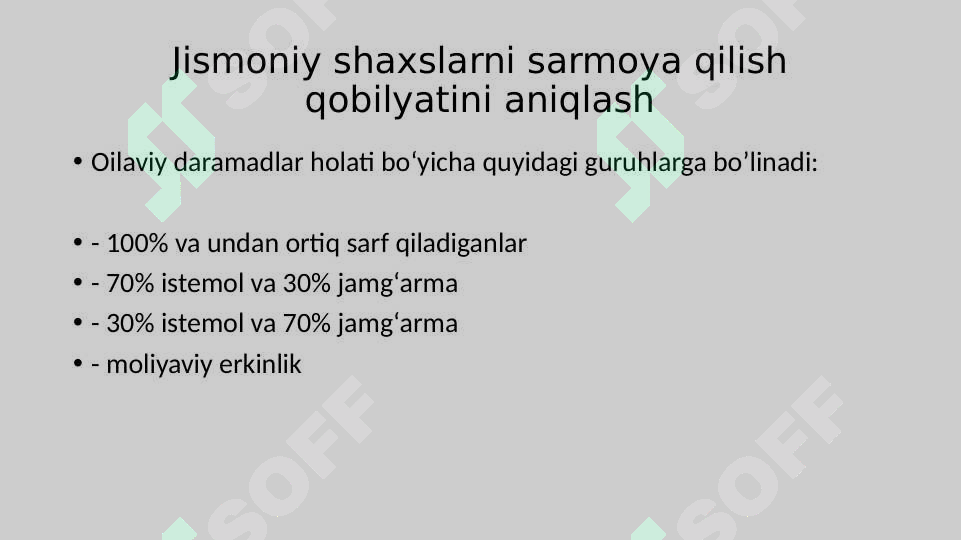 Jismoniy shaxslarni sarmoya qilish qobilyatini aniqlash

• Oilaviy daramadlar holati bo‘yicha quyidagi guruhlarga bo’linadi:

• - 100% va undan ortiq sarf qiladiganlar
• - 70% istemol va 30% jamg‘arma
• - 30% istemol va 70% jamg‘arma
• - moliyaviy erkinlik

SOFF SOFF SOFF SOFF